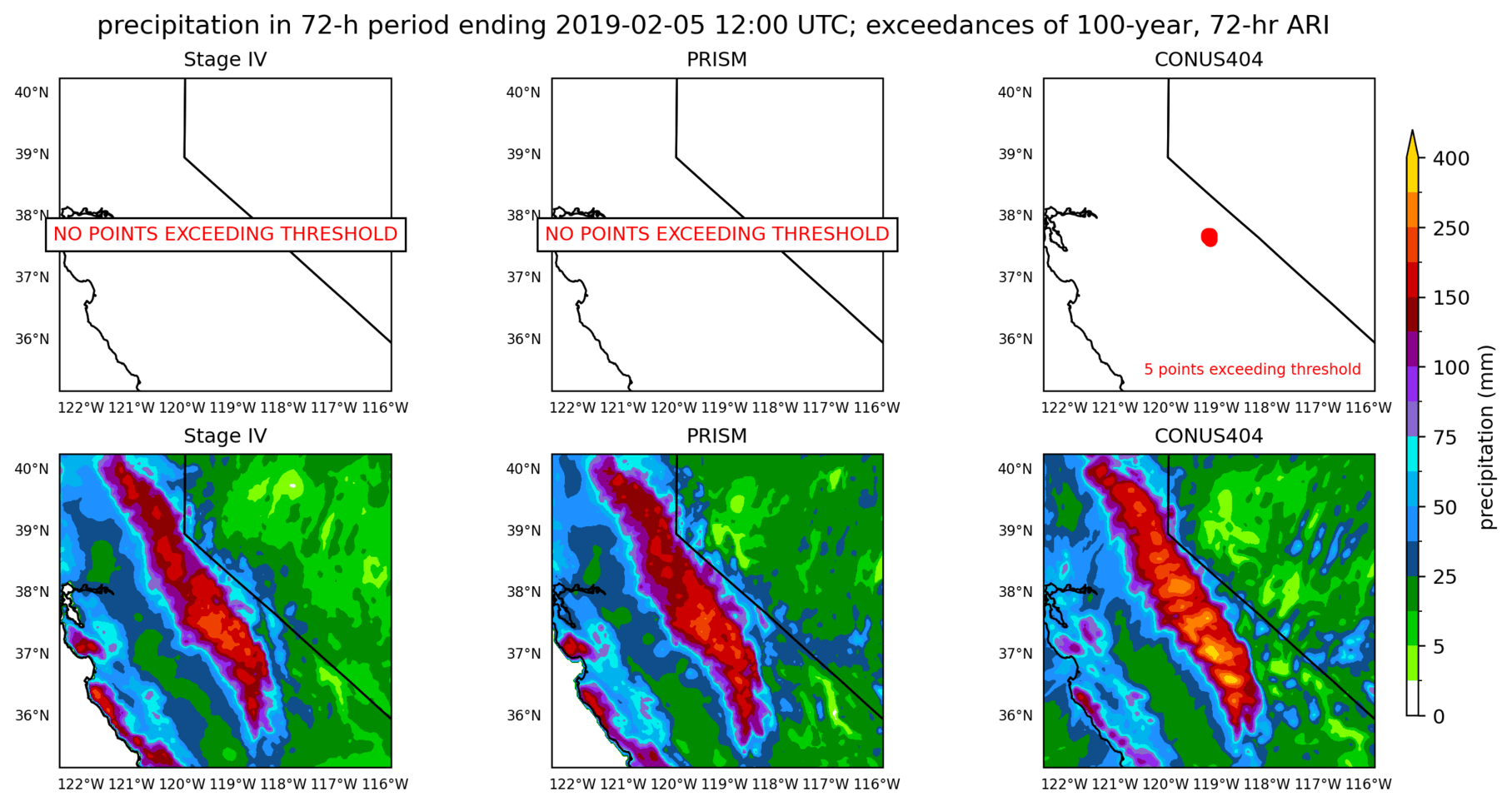 precipitation in 72-h period ending 2019-02-05 12:00 UTC; exceedances of 100-year, 72-hr ARI

Stage IV

40°N
39°N
38°N
37°N
36°N

NO POINTS EXCEEDING THRESHOLD

122°W 121°W 120°W 119°W 118°W 117°W 116°W

PRISM

40°N
39°N
38°N
37°N
36°N

NO POINTS EXCEEDING THRESHOLD

122°W 121°W 120°W 119°W 118°W 117°W 116°W

CONUS404

40°N
39°N
38°N
37°N
36°N

5 points exceeding threshold

122°W 121°W 120°W 119°W 118°W 117°W 116°W

Stage IV

40°N
39°N
38°N
37°N
36°N

122°W 121°W 120°W 119°W 118°W 117°W 116°W

PRISM

40°N
39°N
38°N
37°N
36°N

122°W 121°W 120°W 119°W 118°W 117°W 116°W

CONUS404

40°N
39°N
38°N
37°N
36°N

122°W 121°W 120°W 119°W 118°W 117°W 116°W

400
250
150
100
75
50
25
5
0

precipitation (mm)